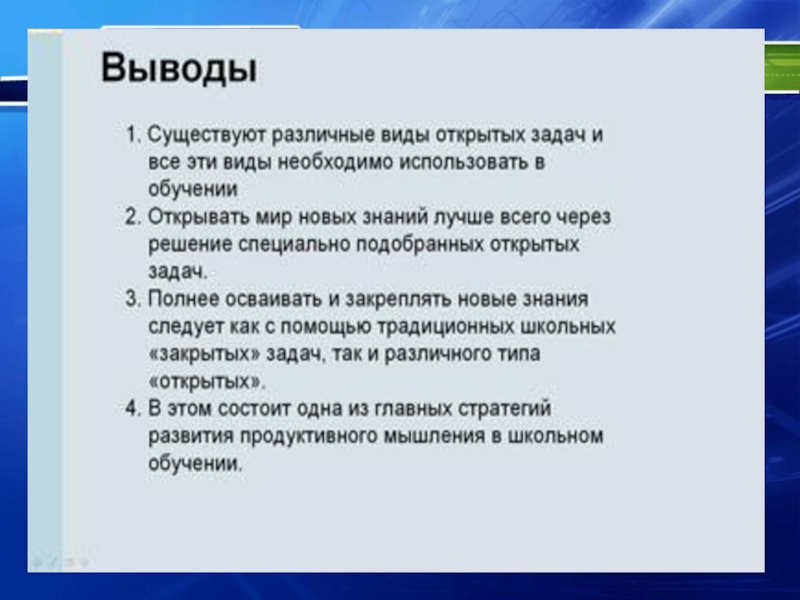 Выводы

1. Существуют различные виды открытых задач и все эти виды необходимо использовать в обучении
2. Открывать мир новых знаний лучше всего через решение специально подобранных открытых задач.
3. Полнее осваивать и закреплять новые знания следует как с помощью традиционных школьных «закрытых» задач, так и различного типа «открытых».
4. В этом состоит одна из главных стратегий развития продуктивного мышления в школьном обучении.